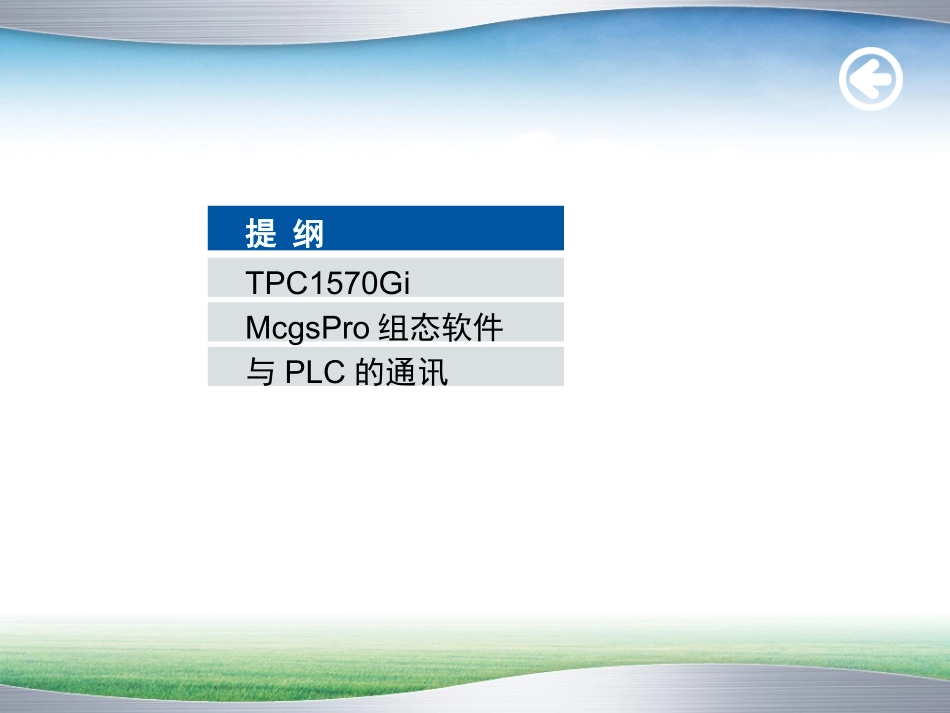 提 纲

TPC1570Gi

McgsPro 组态软件

与 PLC 的通讯